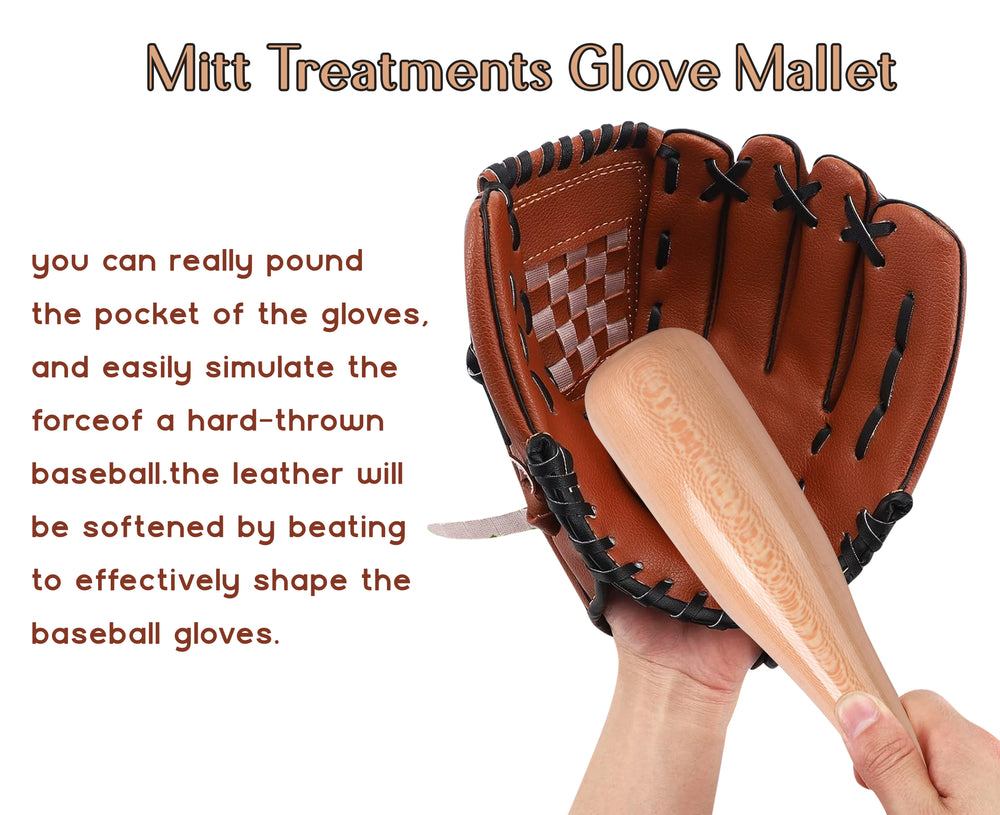 Mitt Treatments Glove Mallet

you can really pound the pocket of the gloves, and easily simulate the forceof a hard-thrown baseball.the leather will be softened by beating to effectively shape the baseball gloves.